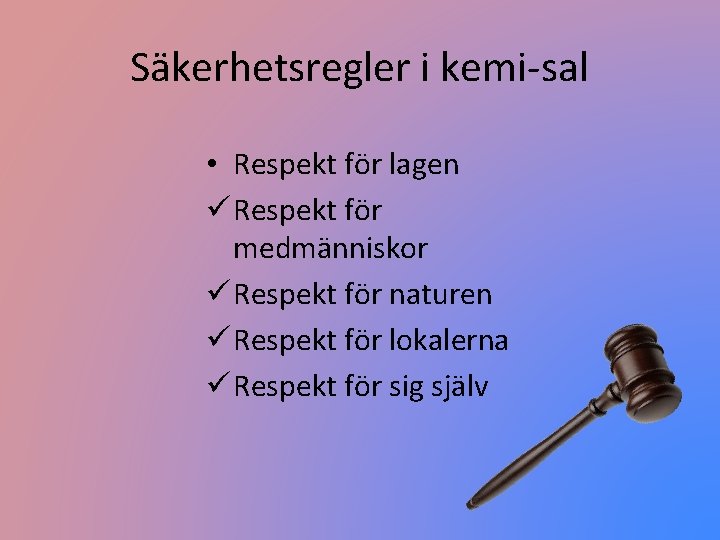 Säkerhetsregler i kemi-sal

• Respekt för lagen
✓ Respekt för medmänniskor
✓ Respekt för naturen
✓ Respekt för lokalerna
✓ Respekt för sig själv